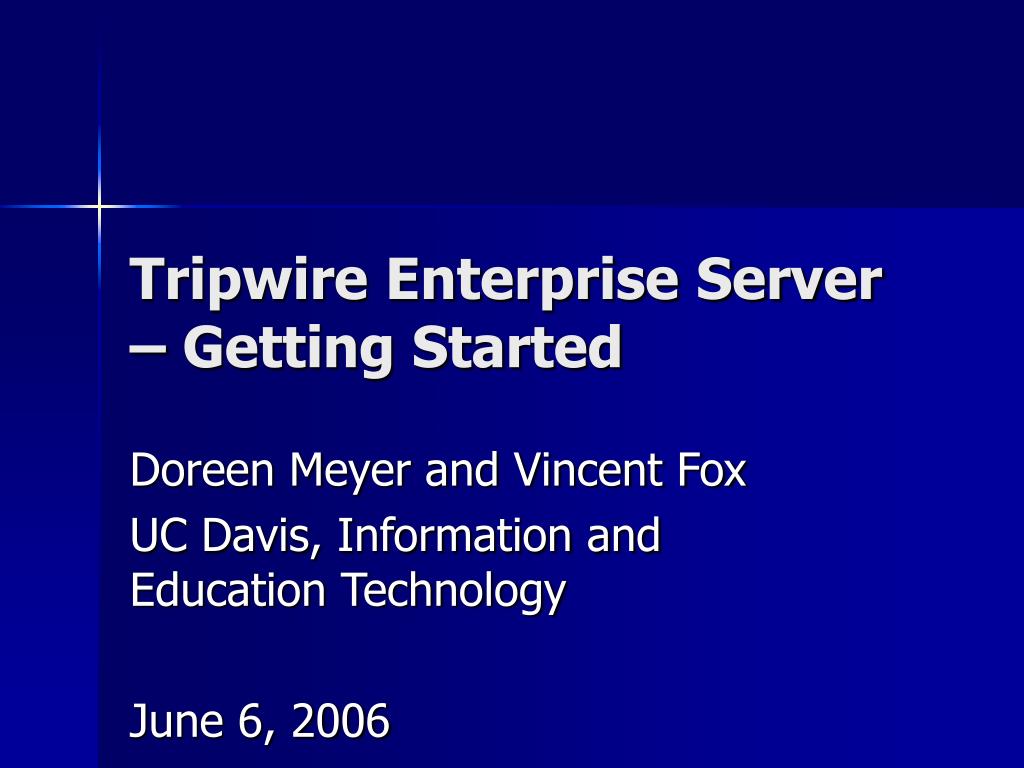 Tripwire Enterprise Server – Getting Started

Doreen Meyer and Vincent Fox

UC Davis, Information and Education Technology

June 6, 2006